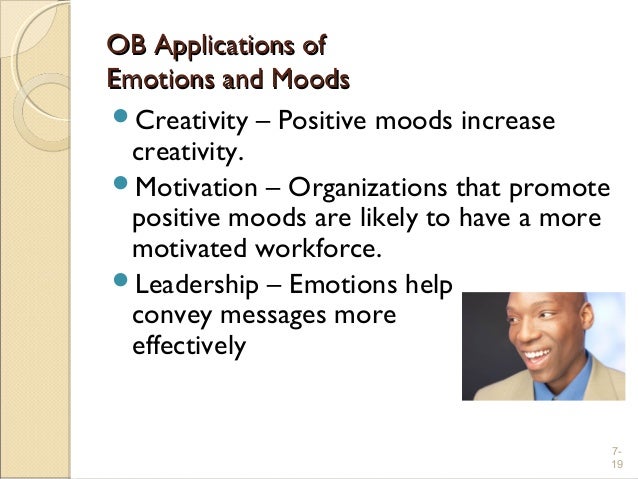 OB Applications of Emotions and Moods

- Creativity – Positive moods increase creativity.
- Motivation – Organizations that promote positive moods are likely to have a more motivated workforce.
- Leadership – Emotions help convey messages more effectively

7-19